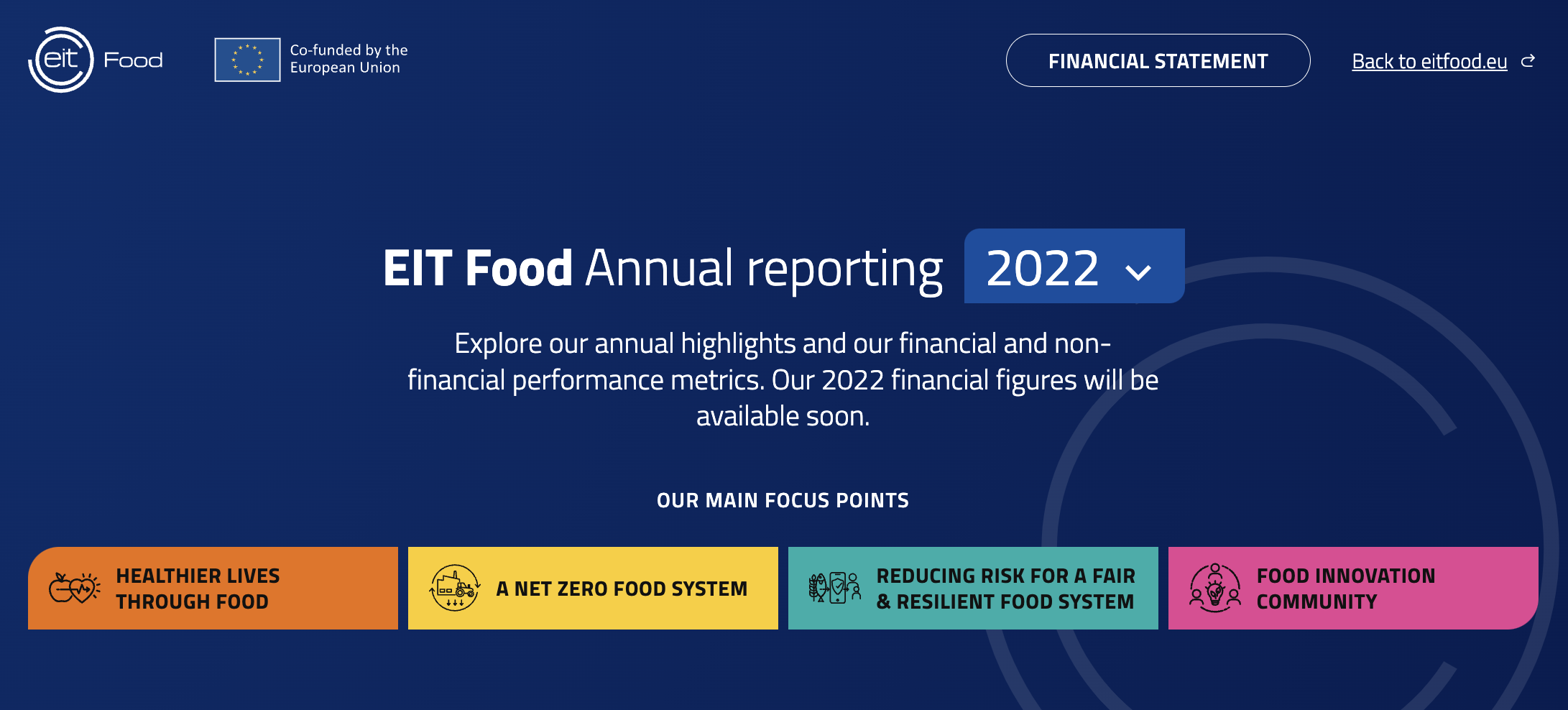 eit Food

Co-funded by the European Union

FINANCIAL STATEMENT

Back to eitfood.eu

EIT Food Annual reporting 2022

Explore our annual highlights and our financial and non-financial performance metrics. Our 2022 financial figures will be available soon.

OUR MAIN FOCUS POINTS

HEALTHIER LIVES THROUGH FOOD

A NET ZERO FOOD SYSTEM

REDUCING RISK FOR A FAIR & RESILIENT FOOD SYSTEM

FOOD INNOVATION COMMUNITY